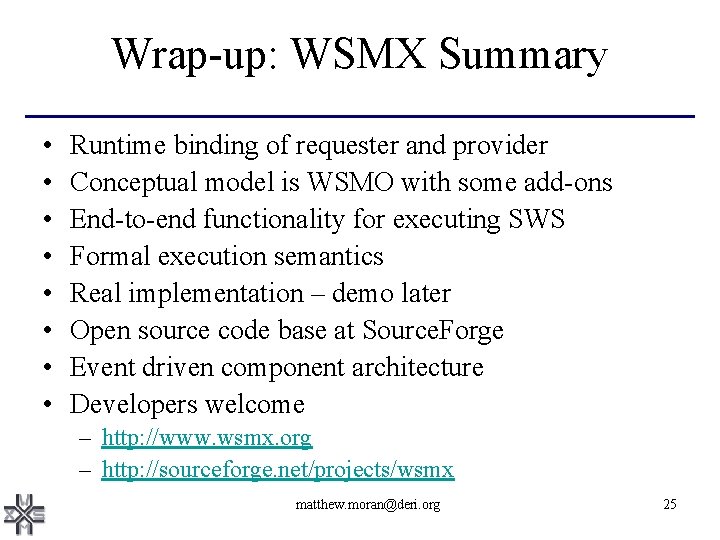 Wrap-up: WSMX Summary

• Runtime binding of requester and provider
• Conceptual model is WSMO with some add-ons
• End-to-end functionality for executing SWS
• Formal execution semantics
• Real implementation – demo later
• Open source code base at SourceForge
• Event driven component architecture
• Developers welcome
– http://www.wsmx.org
– http://sourceforge.net/projects/wsmx

matthew.moran@deri.org

25